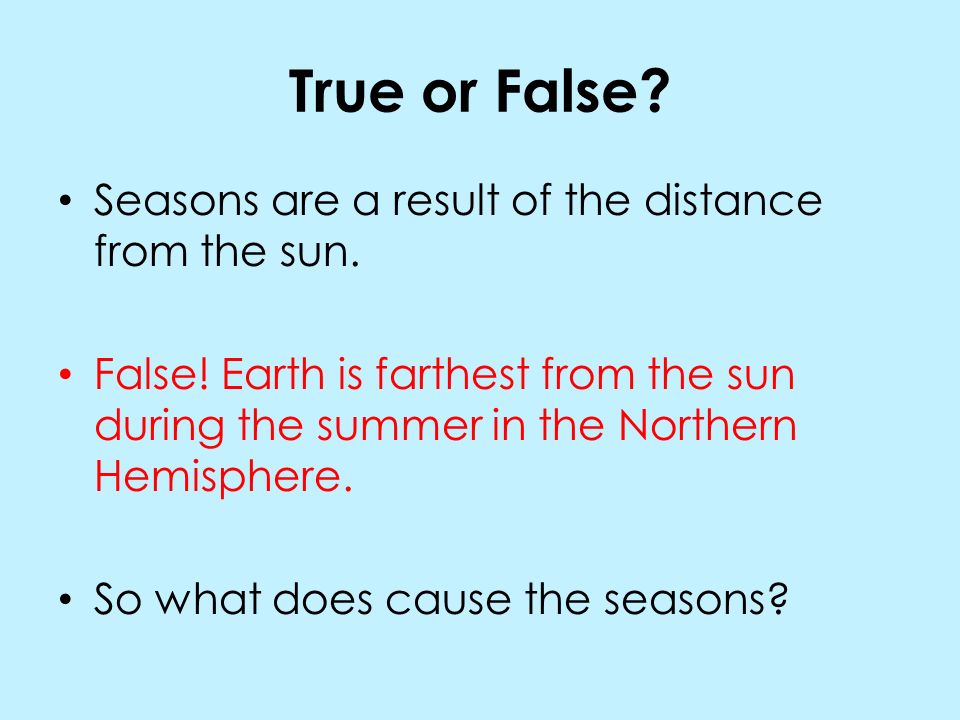 True or False?

• Seasons are a result of the distance from the sun.

• False! Earth is farthest from the sun during the summer in the Northern Hemisphere.

• So what does cause the seasons?